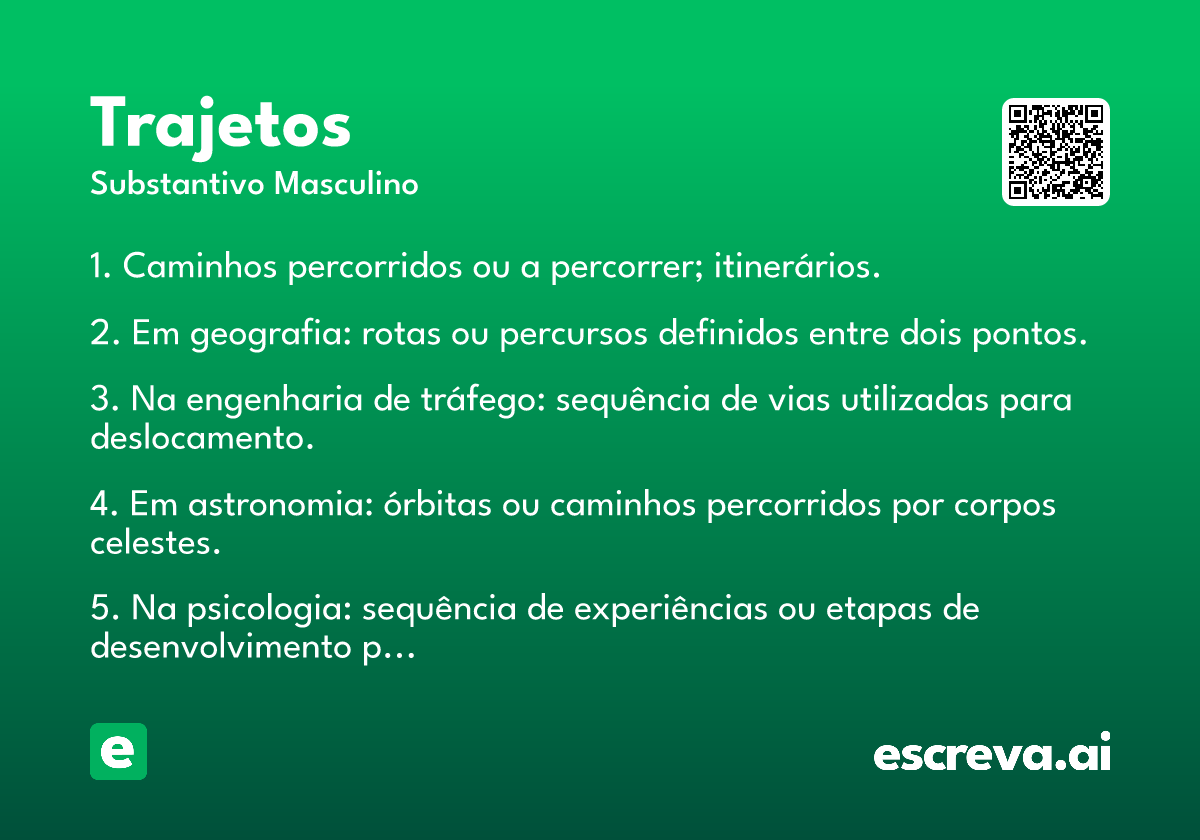 Trajetos
Substantivo Masculino

1. Caminhos percorridos ou a percorrer; itinerários.

2. Em geografia: rotas ou percursos definidos entre dois pontos.

3. Na engenharia de tráfego: sequência de vias utilizadas para deslocamento.

4. Em astronomia: órbitas ou caminhos percorridos por corpos celestes.

5. Na psicologia: sequência de experiências ou etapas de desenvolvimento p...

e

escreva.ai